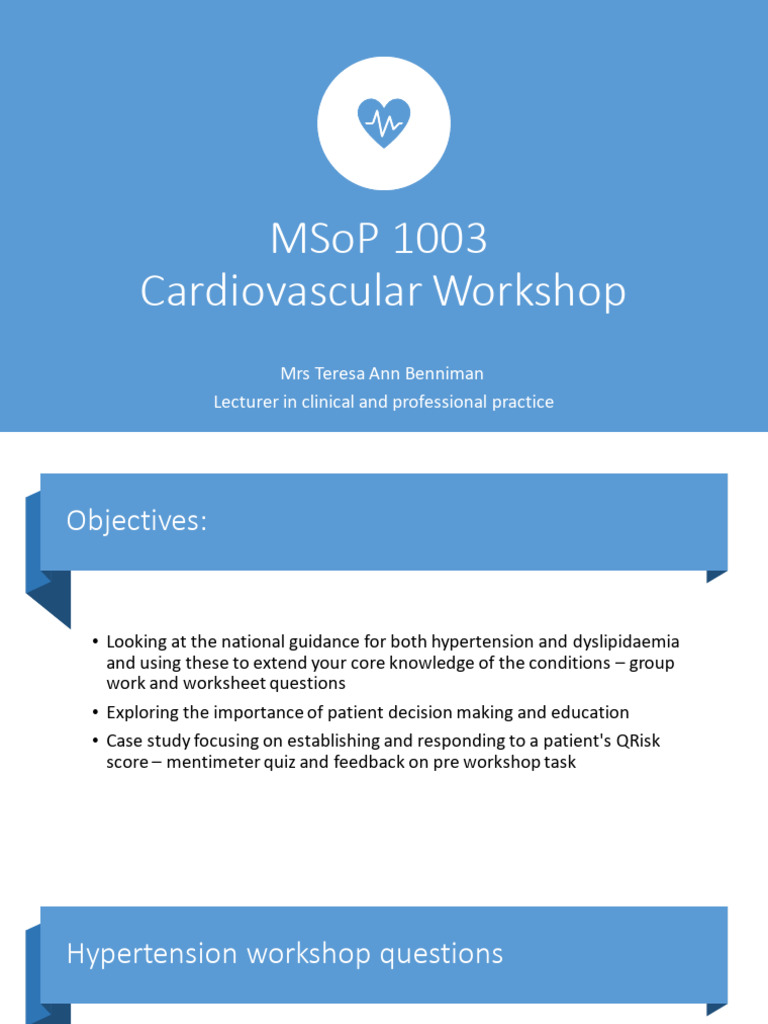 MSoP 1003
Cardiovascular Workshop

Mrs Teresa Ann Benniman
Lecturer in clinical and professional practice

Objectives:

• Looking at the national guidance for both hypertension and dyslipidaemia and using these to extend your core knowledge of the conditions – group work and worksheet questions
• Exploring the importance of patient decision making and education
• Case study focusing on establishing and responding to a patient's QRisk score – mentimeter quiz and feedback on pre workshop task

Hypertension workshop questions